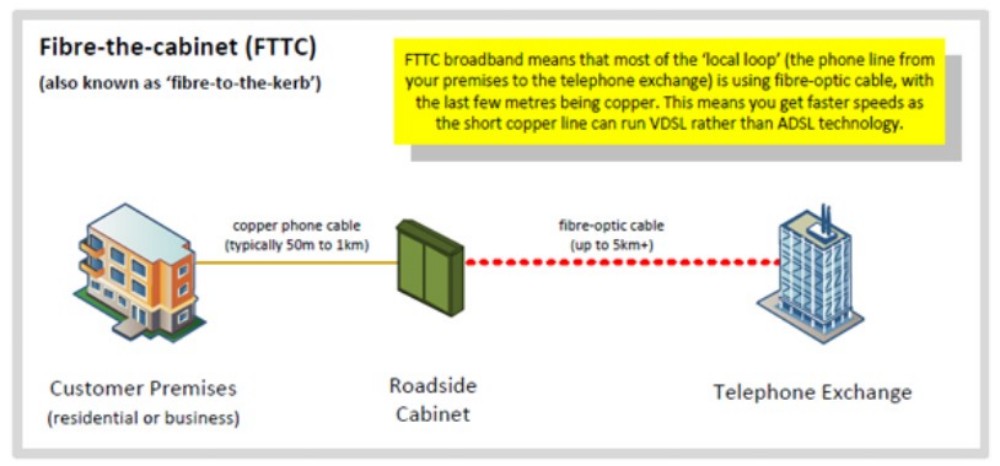 Fibre-the-cabinet (FTTC)

(also known as 'fibre-to-the-kerb')

FTTC broadband means that most of the 'local loop' (the phone line from your premises to the telephone exchange) is using fibre-optic cable, with the last few metres being copper. This means you get faster speeds as the short copper line can run VDSL rather than ADSL technology.

copper phone cable
(typically 50m to 1km)

fibre-optic cable
(up to 5km+)

Customer Premises
(residential or business)

Roadside Cabinet

Telephone Exchange